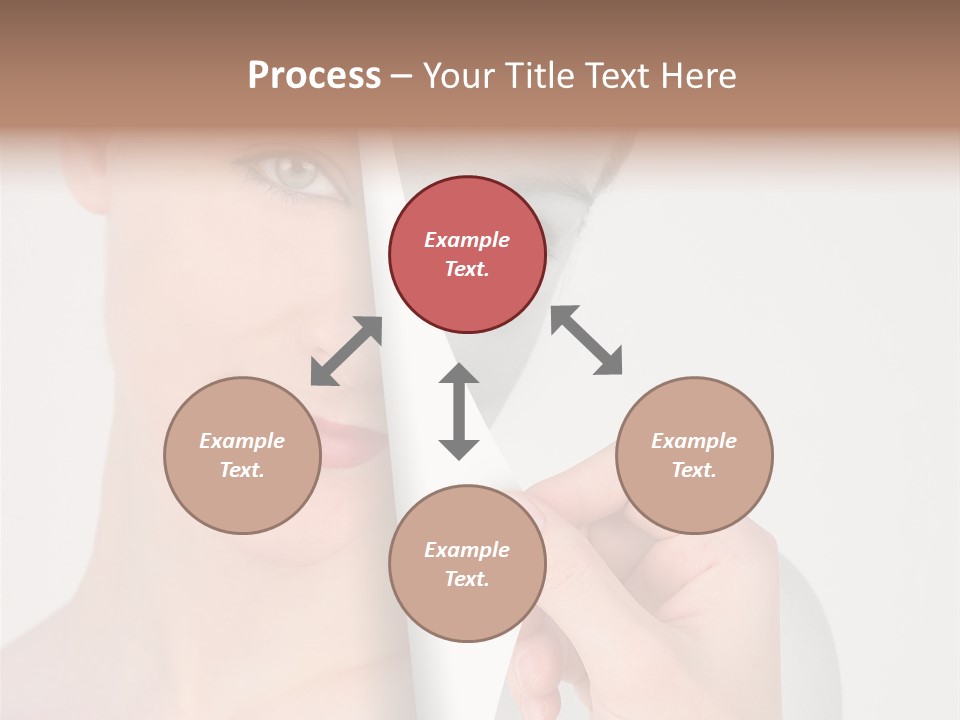 Process – Your Title Text Here

Example Text.

Example Text.

Example Text.

Example Text.